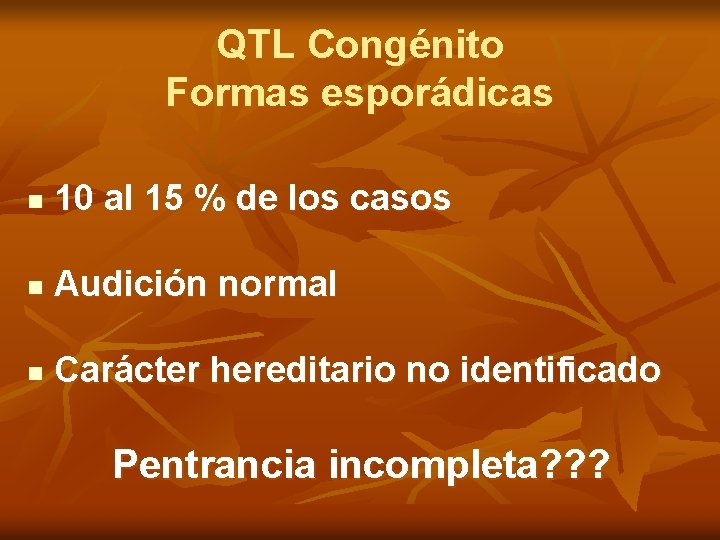 QTL Congénito
Formas esporádicas

- 10 al 15 % de los casos

- Audición normal

- Carácter hereditario no identificado

Pentrancia incompleta???